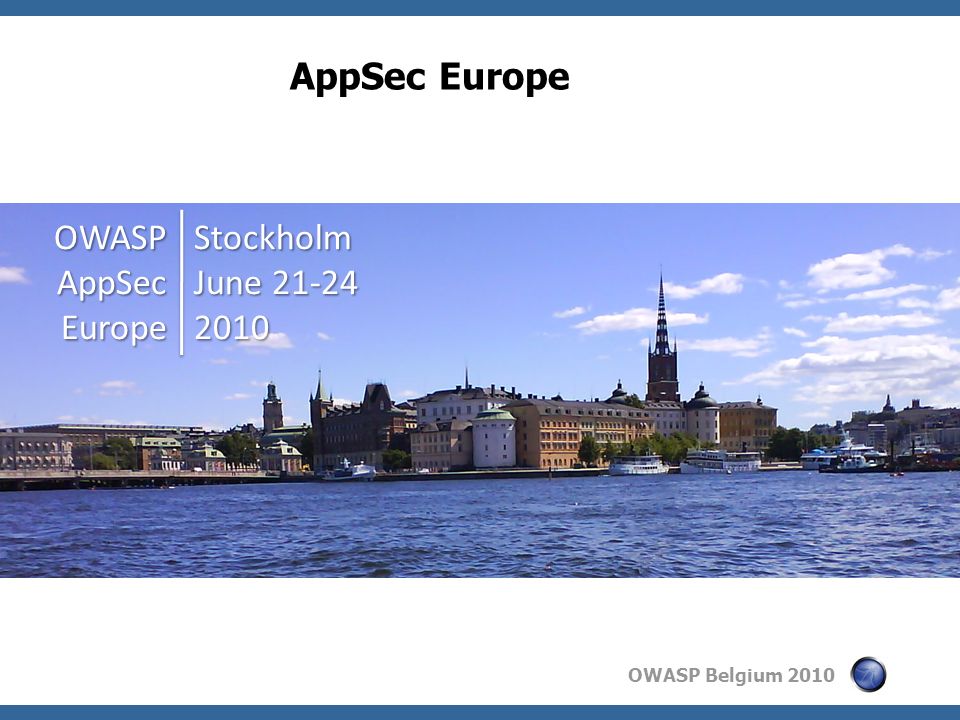 AppSec Europe

OWASP AppSec Europe

Stockholm June 21-24 2010

OWASP Belgium 2010